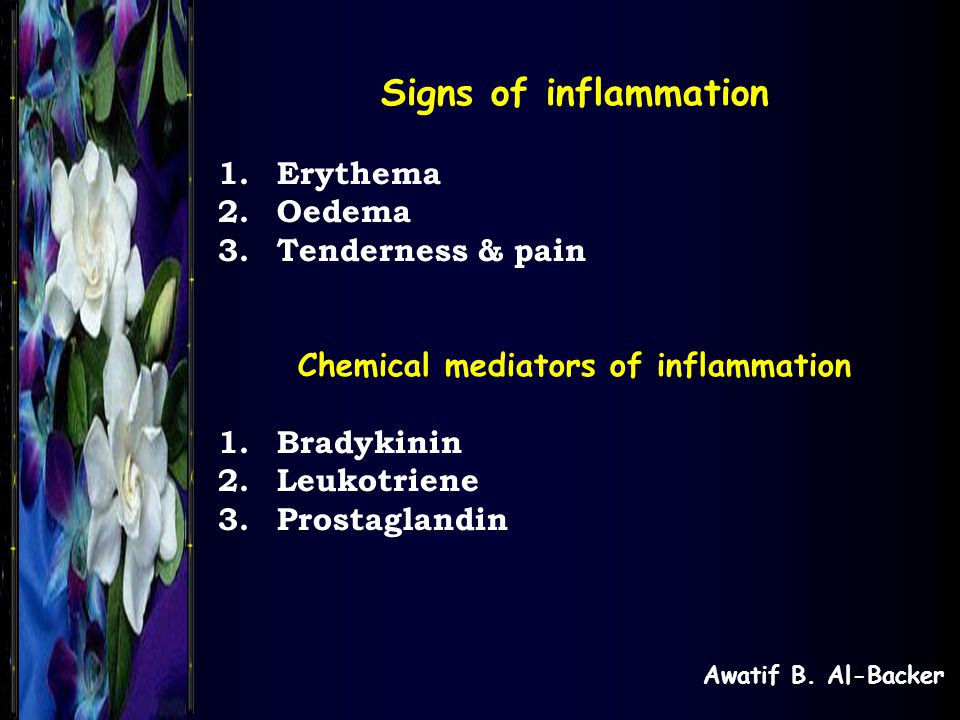 Signs of inflammation

1. Erythema
2. Oedema
3. Tenderness & pain

Chemical mediators of inflammation

1. Bradykinin
2. Leukotriene
3. Prostaglandin

Awatif B. Al-Backer